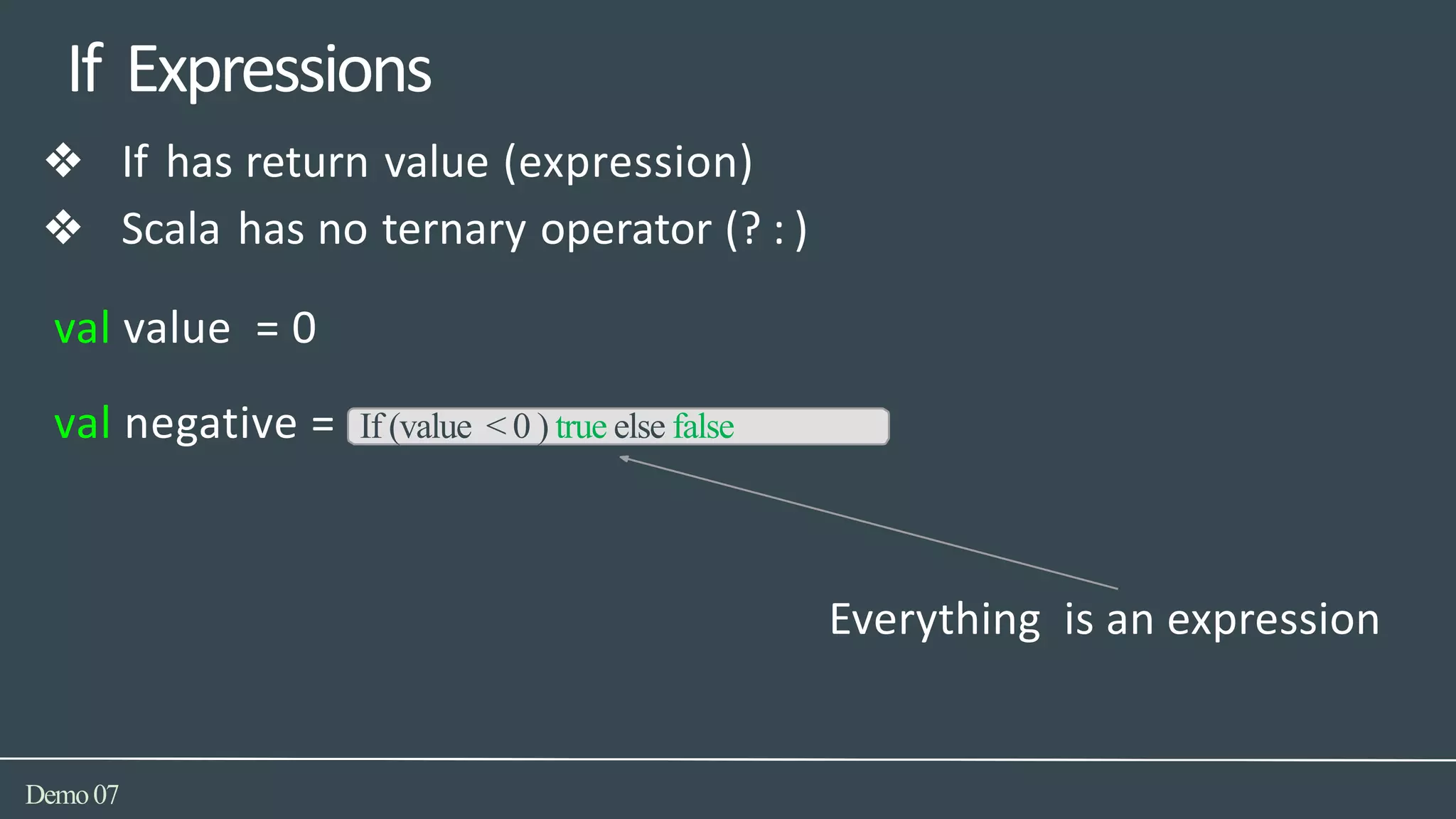 If Expressions

❖ If has return value (expression)

❖ Scala has no ternary operator (? : )

val value = 0

val negative = If (value < 0 ) true else false

Everything is an expression

Demo 07